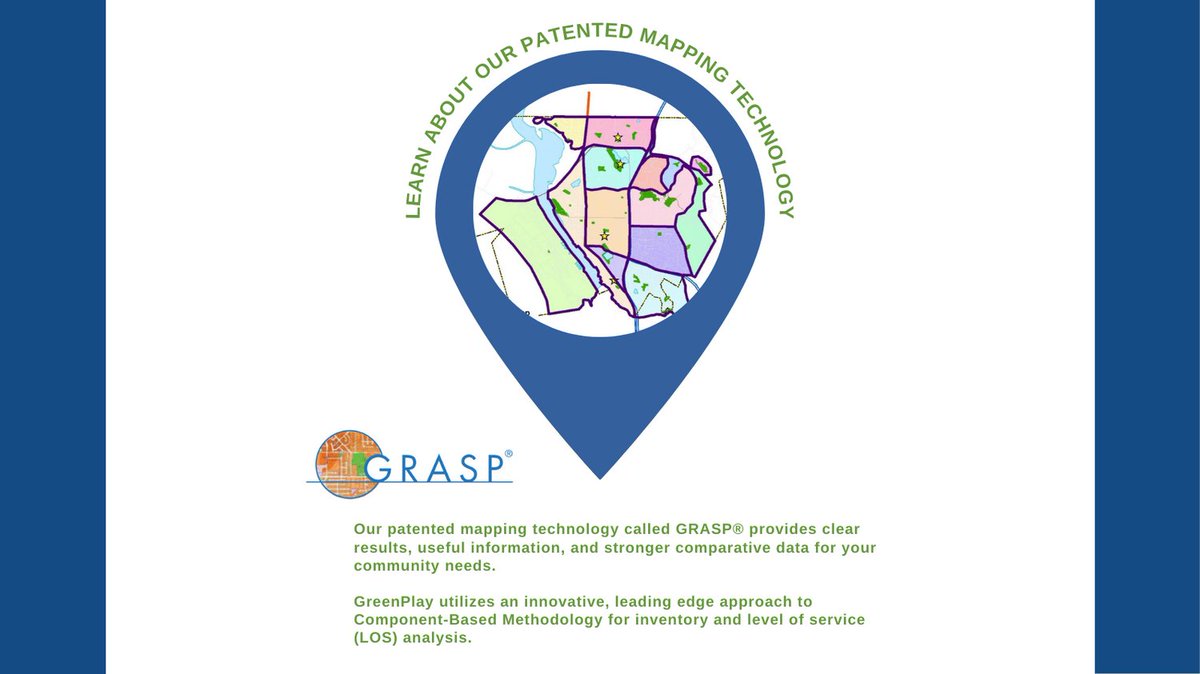 LEARN ABOUT OUR PATENTED MAPPING TECHNOLOGY

GRASP®

Our patented mapping technology called GRASP® provides clear results, useful information, and stronger comparative data for your community needs.

GreenPlay utilizes an innovative, leading edge approach to Component-Based Methodology for inventory and level of service (LOS) analysis.